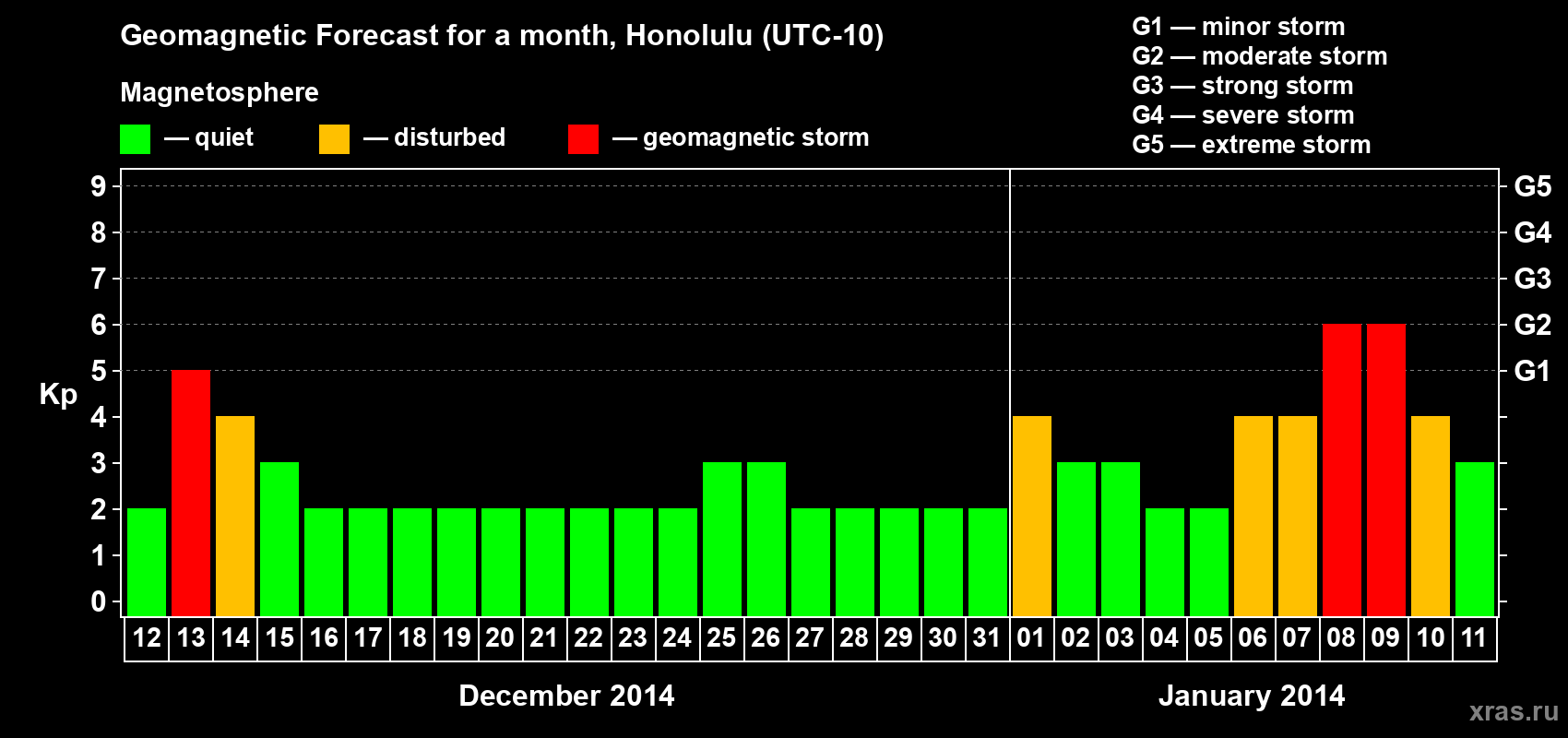 Geomagnetic Forecast for a month, Honolulu (UTC-10)

Magnetosphere

— quiet — disturbed — geomagnetic storm

G1 — minor storm
G2 — moderate storm
G3 — strong storm
G4 — severe storm
G5 — extreme storm

Kp

9
8
7
6
5
4
3
2
1
0

G5
G4
G3
G2
G1

12 13 14 15 16 17 18 19 20 21 22 23 24 25 26 27 28 29 30 31 01 02 03 04 05 06 07 08 09 10 11

December 2014

January 2014

xras.ru